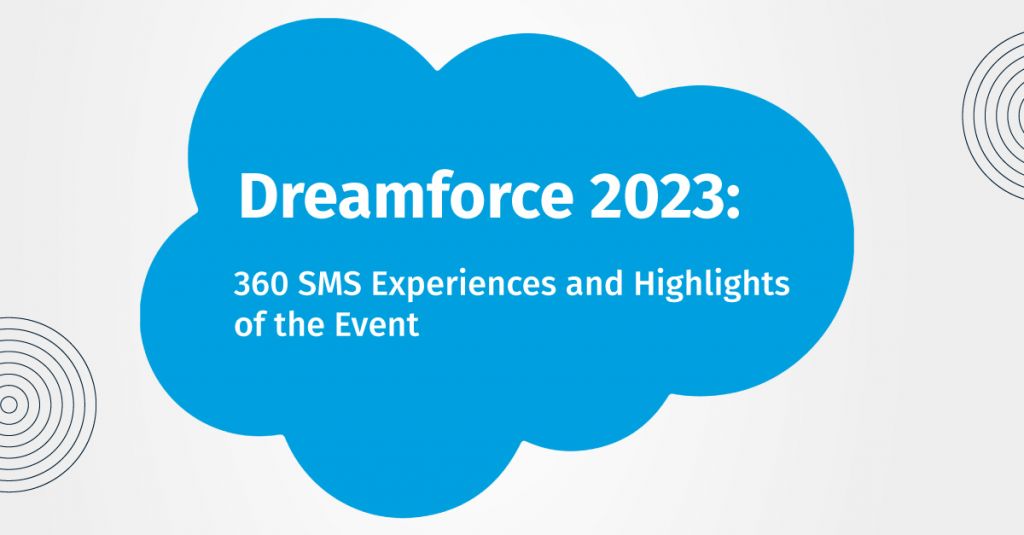 Dreamforce 2023:

360 SMS Experiences and Highlights of the Event